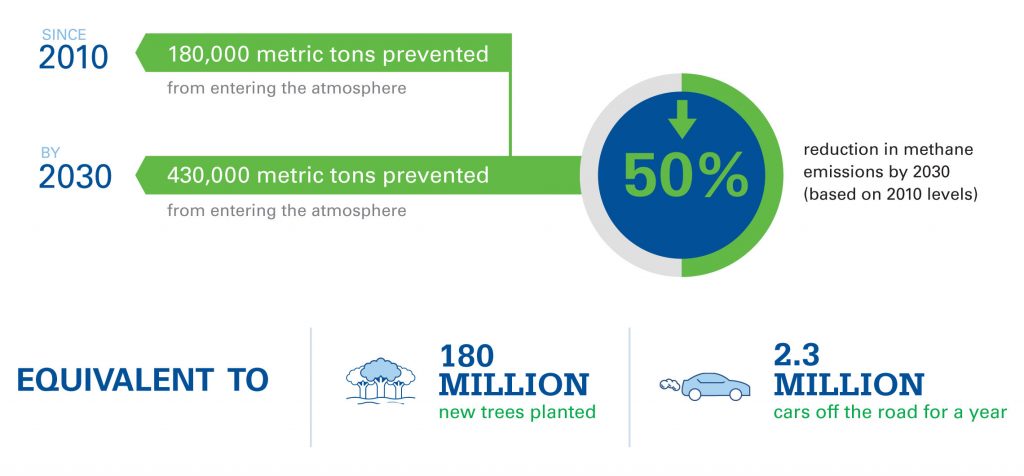 SINCE
2010

180,000 metric tons prevented

from entering the atmosphere

BY
2030

430,000 metric tons prevented

from entering the atmosphere

50%

reduction in methane emissions by 2030 (based on 2010 levels)

EQUIVALENT TO

180
MILLION
new trees planted

2.3
MILLION
cars off the road for a year